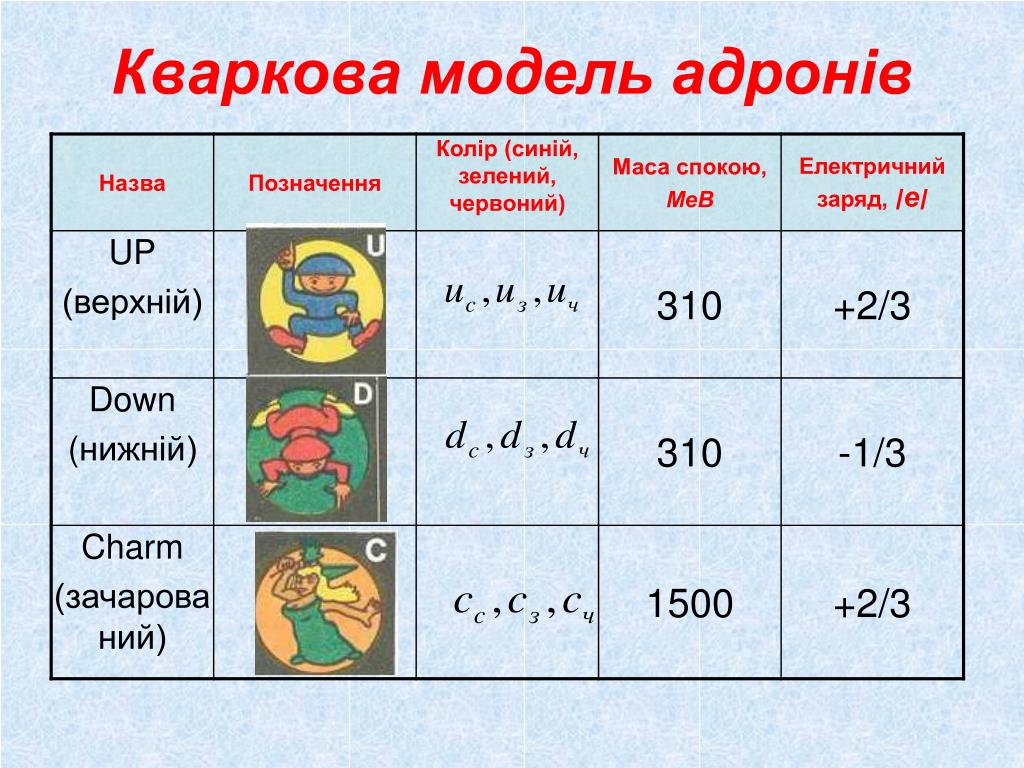 Кваркова модель адронів

| Назва | Позначення | Колір (синій, зелений, червоний) | Маса спокою, МеВ | Електричний заряд, /е/ |
|---|---|---|---|---|
| UP (верхній) | U | $u_с, u_з, u_ч$ | 310 | +2/3 |
| Down (нижній) | D | $d_с, d_з, d_ч$ | 310 | -1/3 |
| Charm (зачарований) | C | $c_с, c_з, c_ч$ | 1500 | +2/3 |